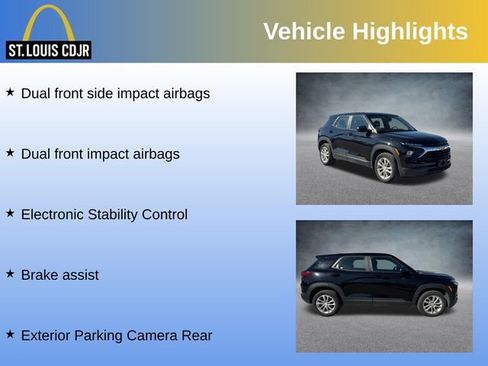 ST. LOUIS CDJR

Vehicle Highlights

★ Dual front side impact airbags

★ Dual front impact airbags

★ Electronic Stability Control

★ Brake assist

★ Exterior Parking Camera Rear